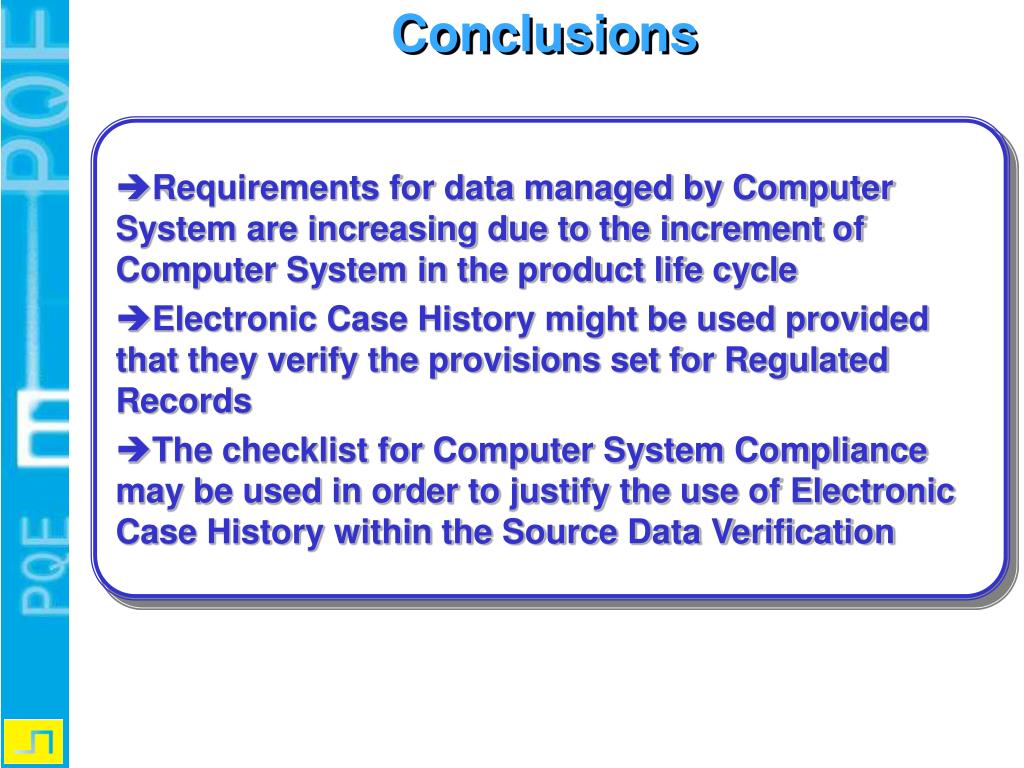 PQE PQE

Conclusions

➔Requirements for data managed by Computer System are increasing due to the increment of Computer System in the product life cycle

➔Electronic Case History might be used provided that they verify the provisions set for Regulated Records

➔The checklist for Computer System Compliance may be used in order to justify the use of Electronic Case History within the Source Data Verification